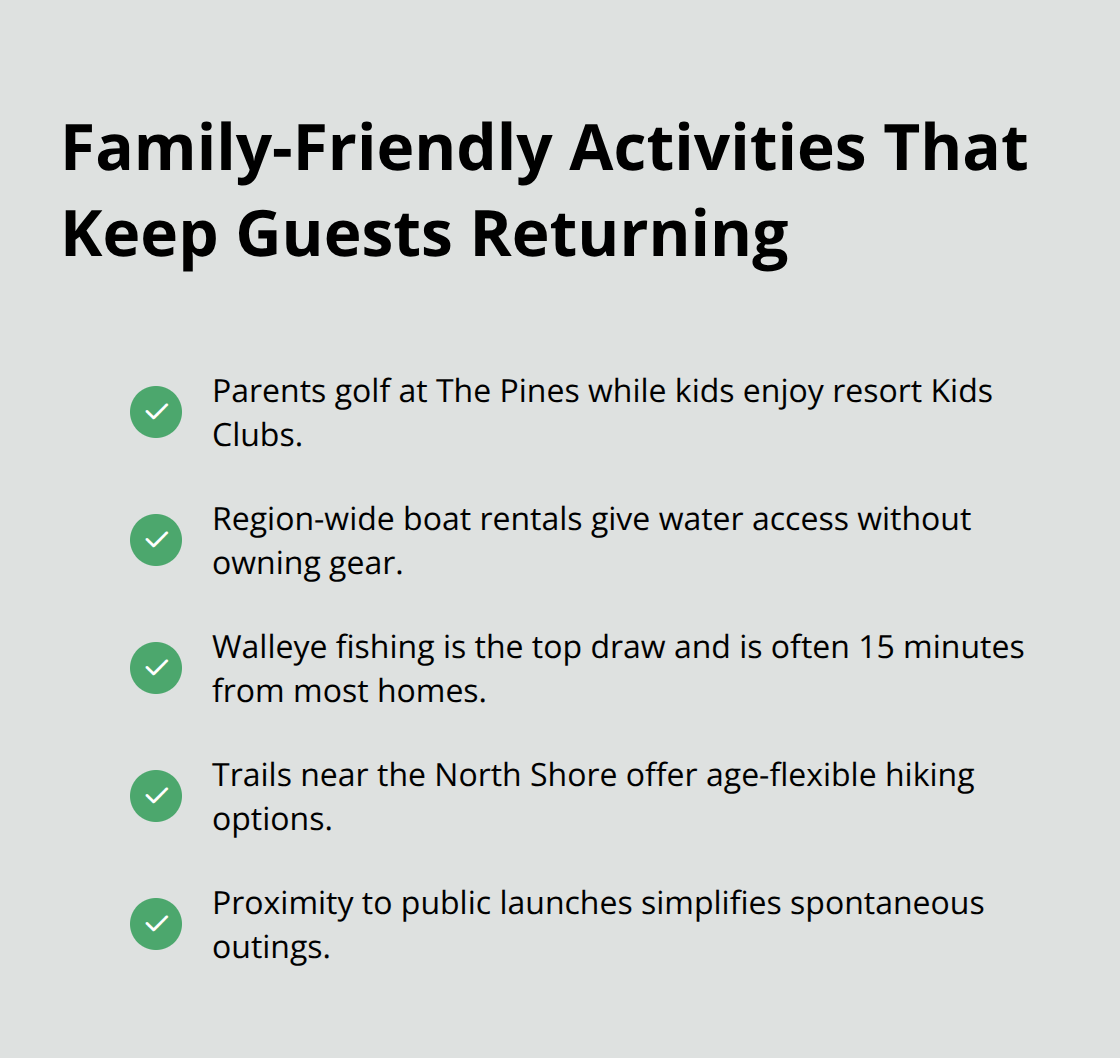 Family-Friendly Activities That Keep Guests Returning

Parents golf at The Pines while kids enjoy resort Kids Clubs.

Region-wide boat rentals give water access without owning gear.

Walleye fishing is the top draw and is often 15 minutes from most homes.

Trails near the North Shore offer age-flexible hiking options.

Proximity to public launches simplifies spontaneous outings.